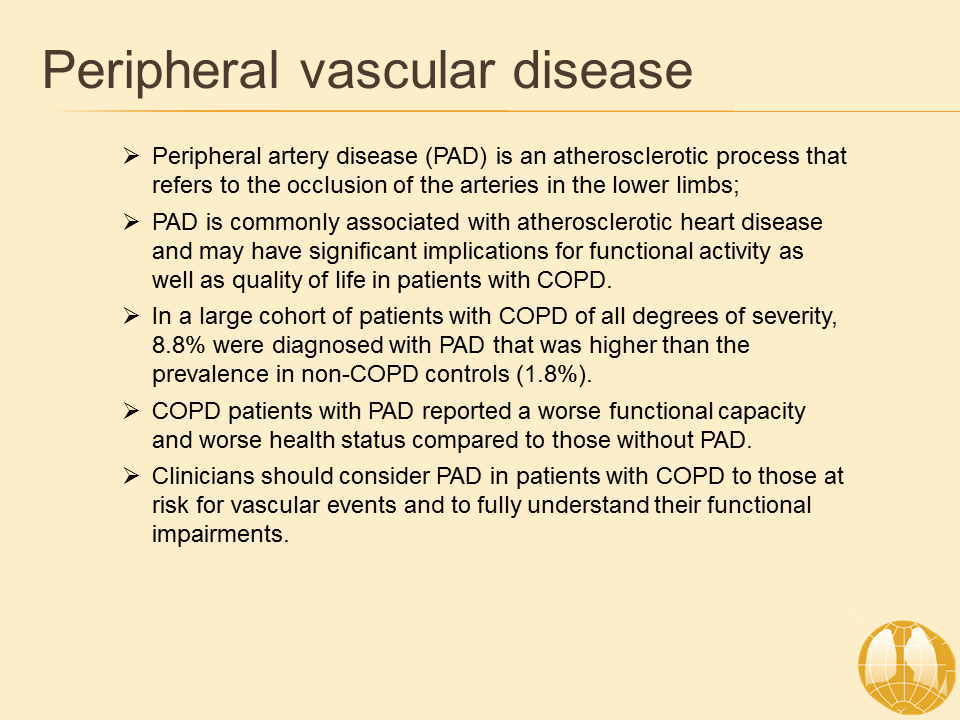 Peripheral vascular disease

➢ Peripheral artery disease (PAD) is an atherosclerotic process that refers to the occlusion of the arteries in the lower limbs;

➢ PAD is commonly associated with atherosclerotic heart disease and may have significant implications for functional activity as well as quality of life in patients with COPD.

➢ In a large cohort of patients with COPD of all degrees of severity, 8.8% were diagnosed with PAD that was higher than the prevalence in non-COPD controls (1.8%).

➢ COPD patients with PAD reported a worse functional capacity and worse health status compared to those without PAD.

➢ Clinicians should consider PAD in patients with COPD to those at risk for vascular events and to fully understand their functional impairments.